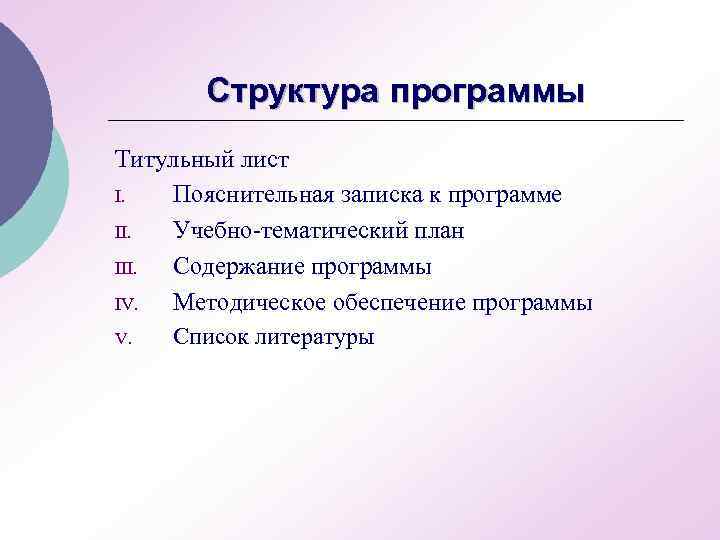 Структура программы

Титульный лист

I. Пояснительная записка к программе
II. Учебно-тематический план
III. Содержание программы
IV. Методическое обеспечение программы
V. Список литературы